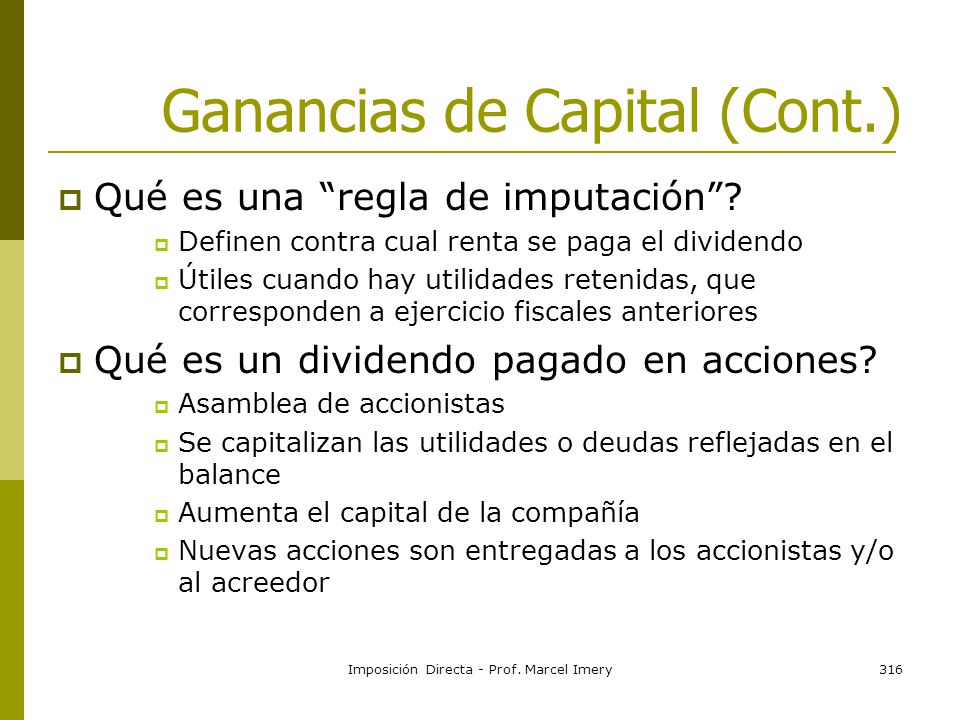 Ganancias de Capital (Cont.)

Qué es una “regla de imputación”?

Definen contra cual renta se paga el dividendo

Útiles cuando hay utilidades retenidas, que corresponden a ejercicio fiscales anteriores

Qué es un dividendo pagado en acciones?

Asamblea de accionistas

Se capitalizan las utilidades o deudas reflejadas en el balance

Aumenta el capital de la compañía

Nuevas acciones son entregadas a los accionistas y/o al acreedor

Imposición Directa - Prof. Marcel Imery

316